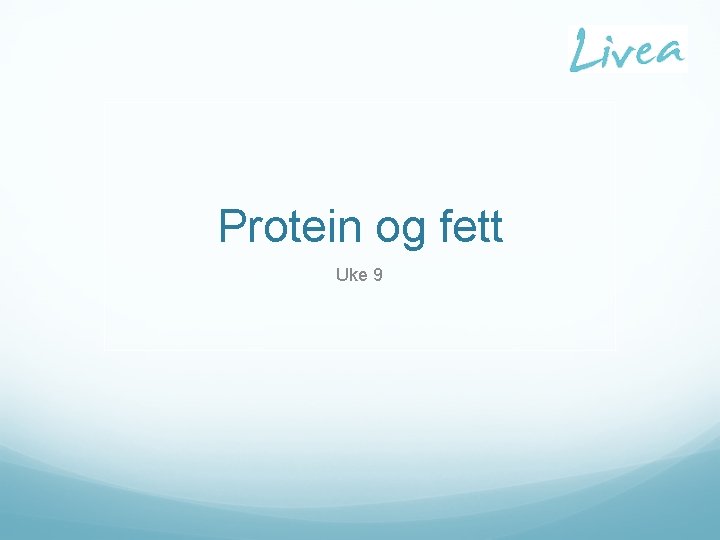 Livea

Protein og fett

Uke 9